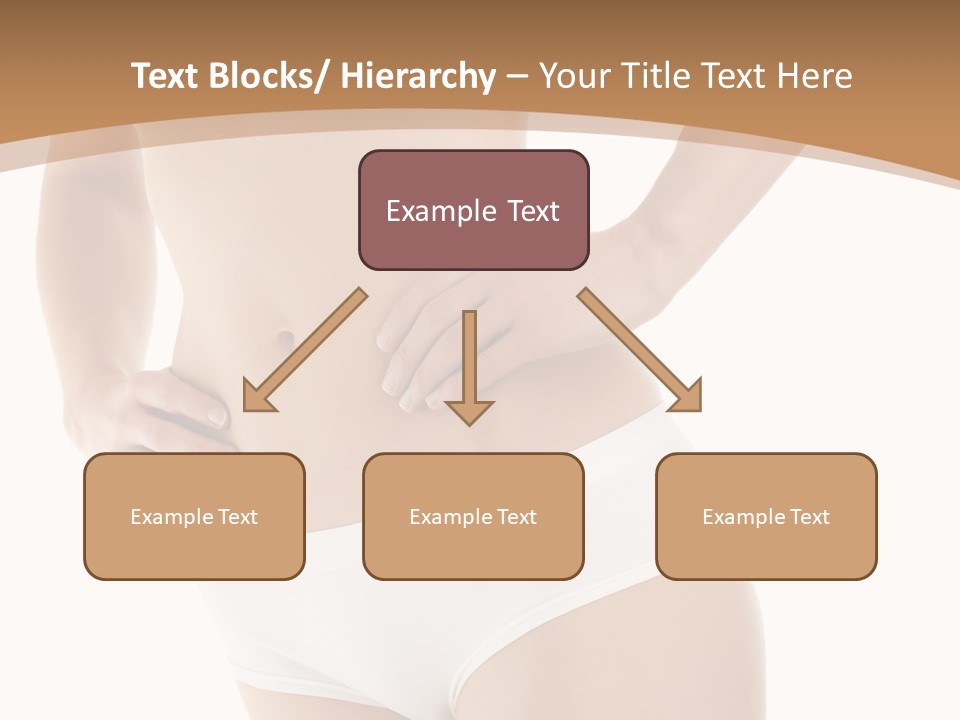 Text Blocks/ Hierarchy – Your Title Text Here

Example Text

Example Text

Example Text

Example Text